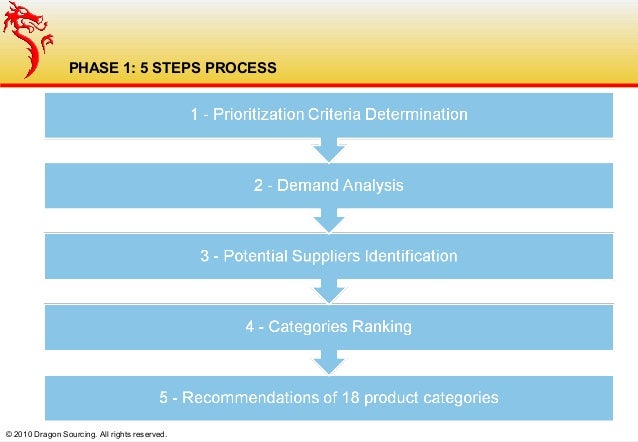 PHASE 1: 5 STEPS PROCESS

1 - Prioritization Criteria Determination

2 - Demand Analysis

3 - Potential Suppliers Identification

4 - Categories Ranking

5 - Recommendations of 18 product categories

© 2010 Dragon Sourcing. All rights reserved.